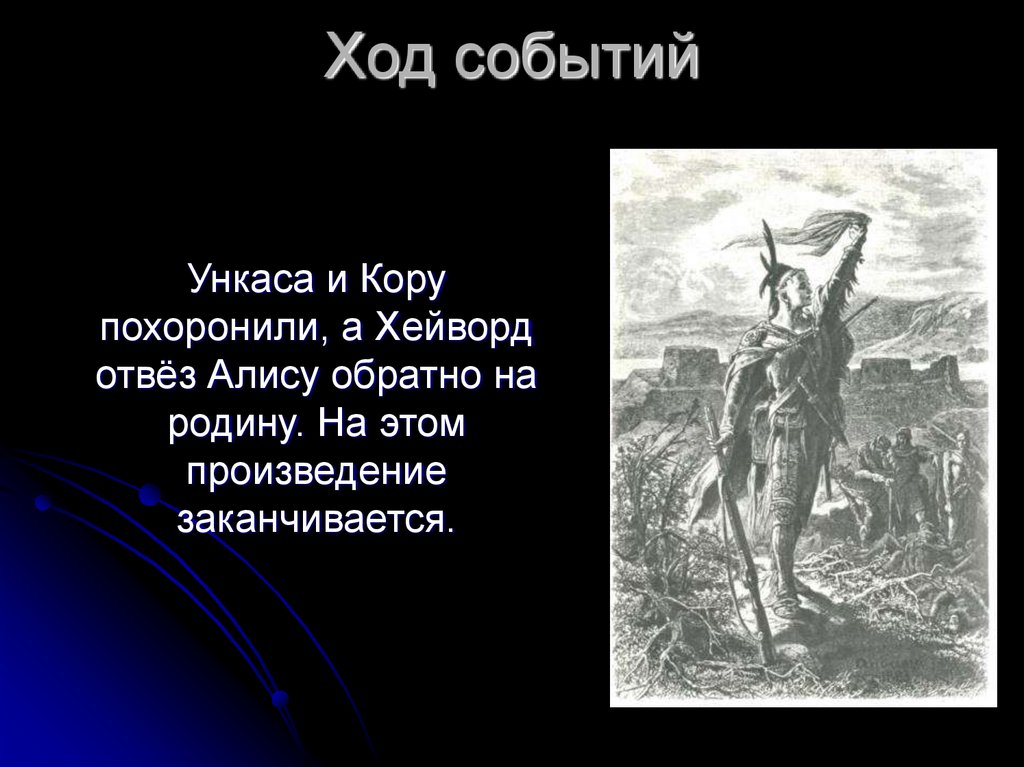 Ход событий

Ункаса и Кору похоронили, а Хейворд отвёз Алису обратно на родину. На этом произведение заканчивается.